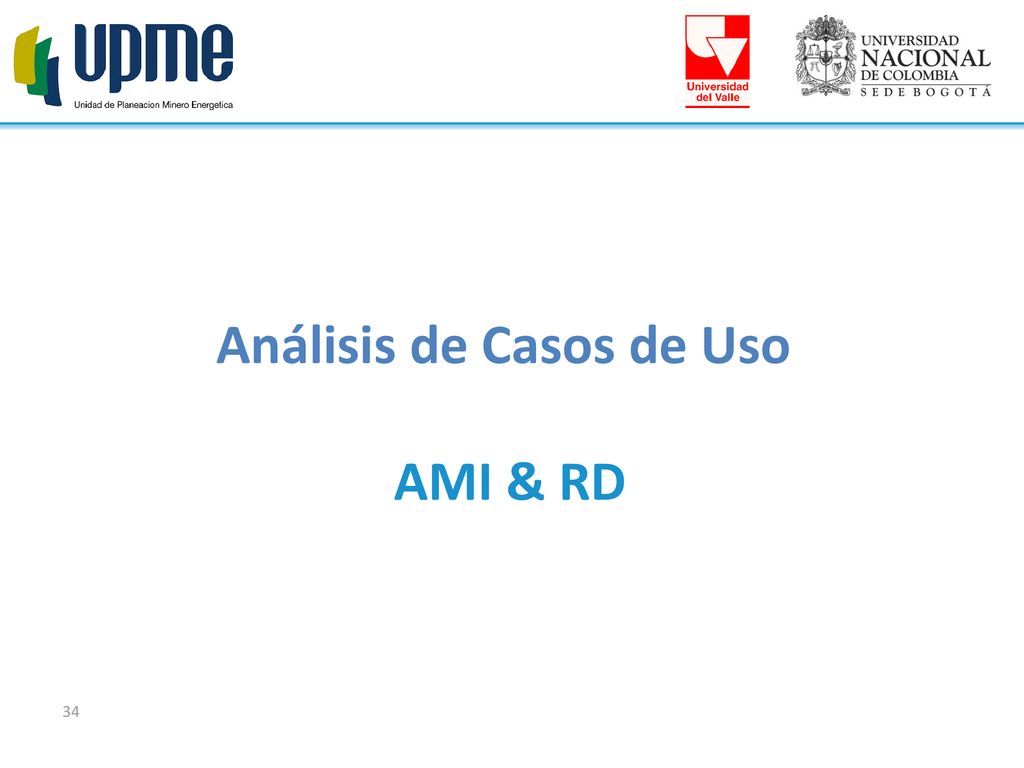 upme
Unidad de Planeacion Minero Energetica

Universidad del Valle

UNIVERSIDAD NACIONAL DE COLOMBIA
SEDE BOGOTÁ

Análisis de Casos de Uso

AMI & RD

34